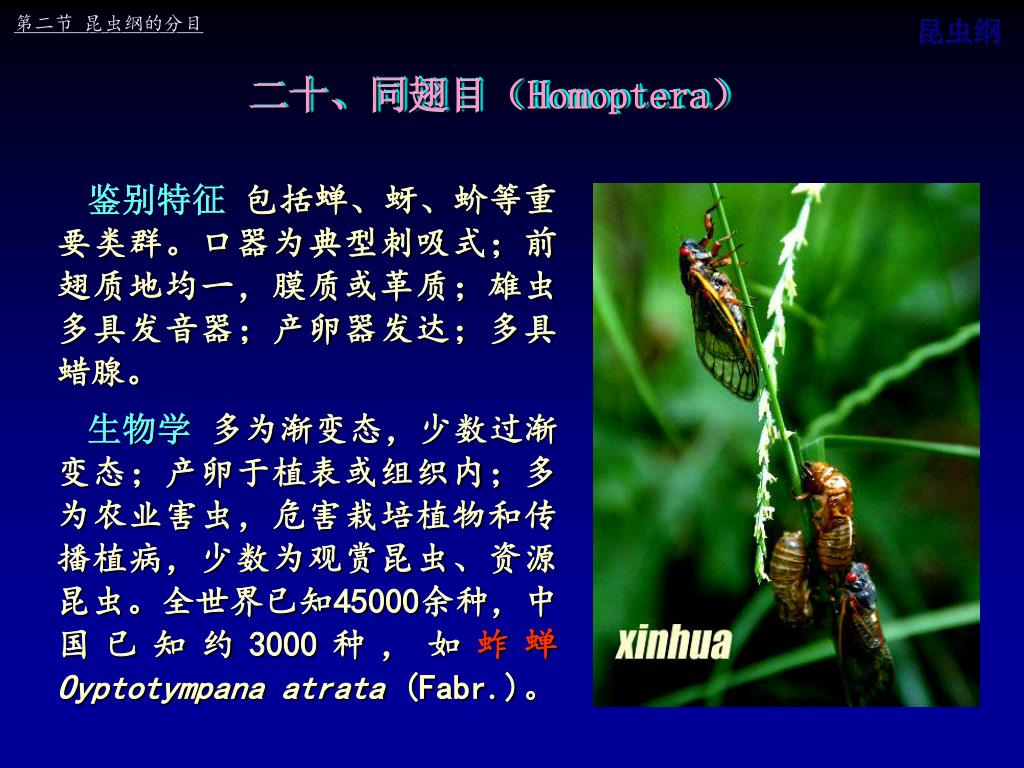 第二节 昆虫纲的分目

昆虫纲

二十、同翅目（Homoptera）

鉴别特征 包括蝉、蚜、蚧等重要类群。口器为典型刺吸式；前翅质地均一，膜质或革质；雄虫多具发音器；产卵器发达；多具蜡腺。

生物学 多为渐变态，少数过渐变态；产卵于植表或组织内；多为农业害虫，危害栽培植物和传播植病，少数为观赏昆虫、资源昆虫。全世界已知45000余种，中国已知约3000种，如蚱蝉 Oyptotympana atrata (Fabr.)。

xinhua